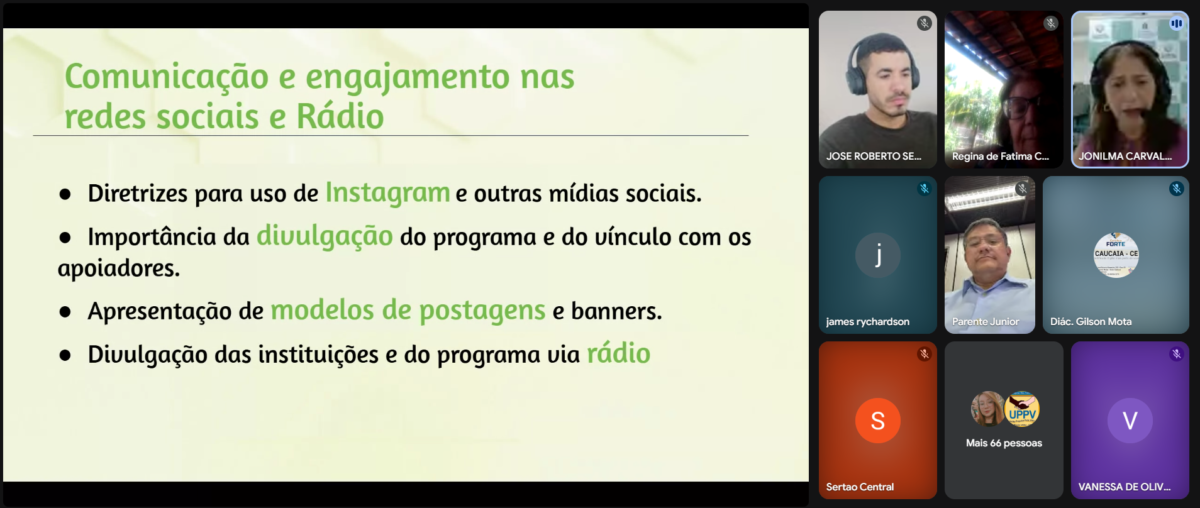 Comunicação e engajamento nas redes sociais e Rádio

● Diretrizes para uso de Instagram e outras mídias sociais.

● Importância da divulgação do programa e do vínculo com os apoiadores.

● Apresentação de modelos de postagens e banners.

● Divulgação das instituições e do programa via rádio

JOSE ROBERTO SE...

Regina de Fatima C...

JONILMA CARVAL...

j

james rychardson

Parente Junior

FORTE
CAUCAIA - CE

Diác. Gilson Mota

S

Sertao Central

UPPV

Mais 66 pessoas

V

VANESSA DE OLIV...